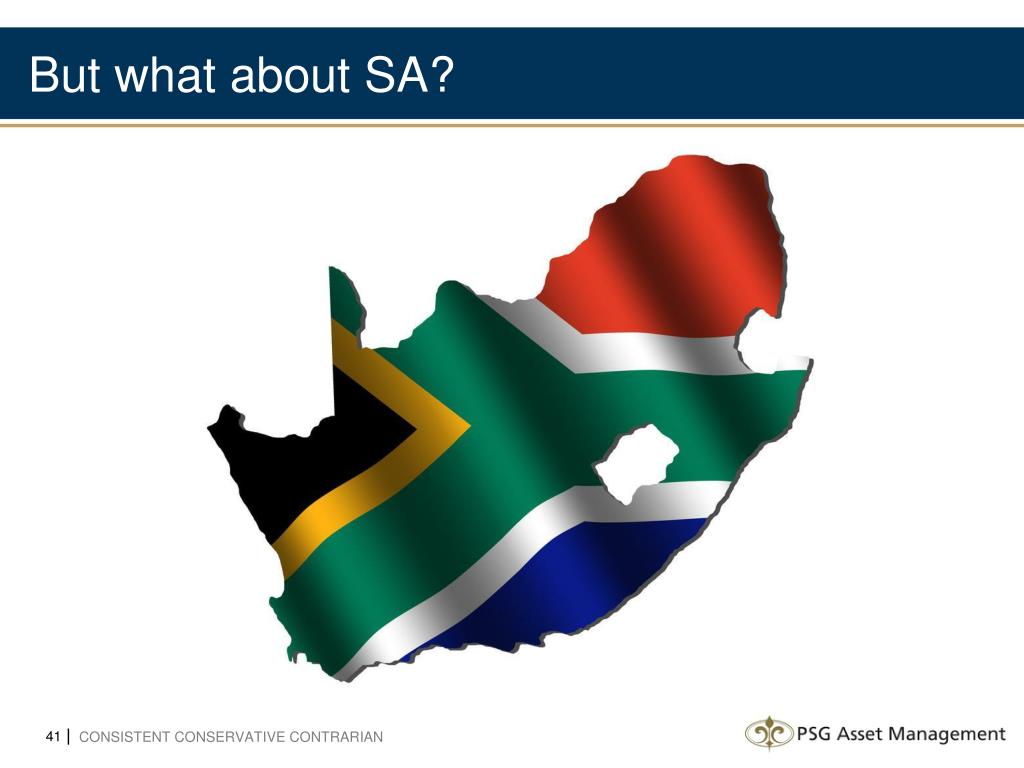 But what about SA?

41 | CONSISTENT CONSERVATIVE CONTRARIAN

PSG Asset Management